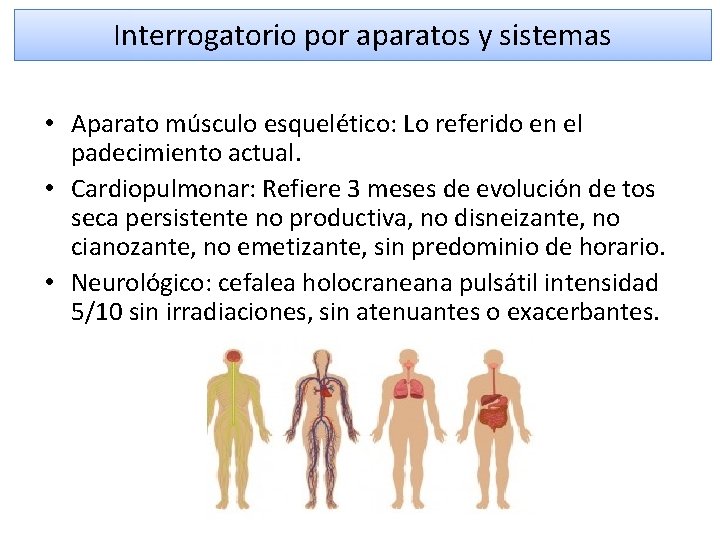 Interrogatorio por aparatos y sistemas

• Aparato músculo esquelético: Lo referido en el padecimiento actual.
• Cardiopulmonar: Refiere 3 meses de evolución de tos seca persistente no productiva, no disneizante, no cianozante, no emetizante, sin predominio de horario.
• Neurológico: cefalea holocraneana pulsátil intensidad 5/10 sin irradiaciones, sin atenuantes o exacerbantes.